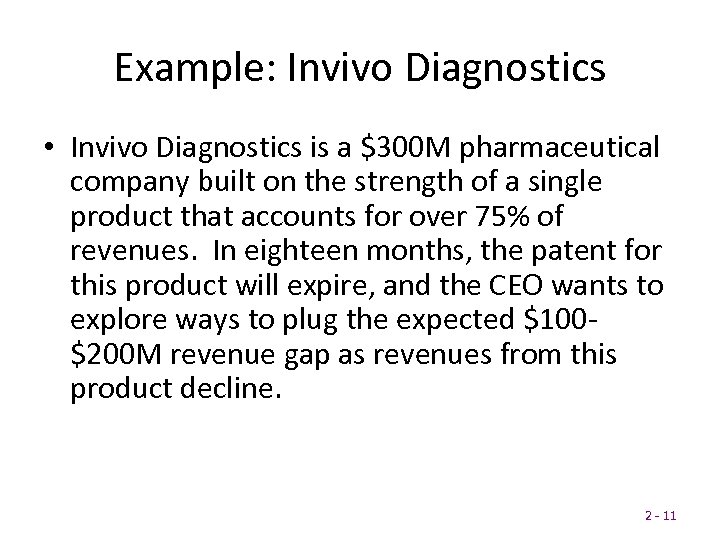 Example: Invivo Diagnostics

• Invivo Diagnostics is a \$300M pharmaceutical company built on the strength of a single product that accounts for over 75% of revenues. In eighteen months, the patent for this product will expire, and the CEO wants to explore ways to plug the expected \$100-\$200M revenue gap as revenues from this product decline.

2 - 11